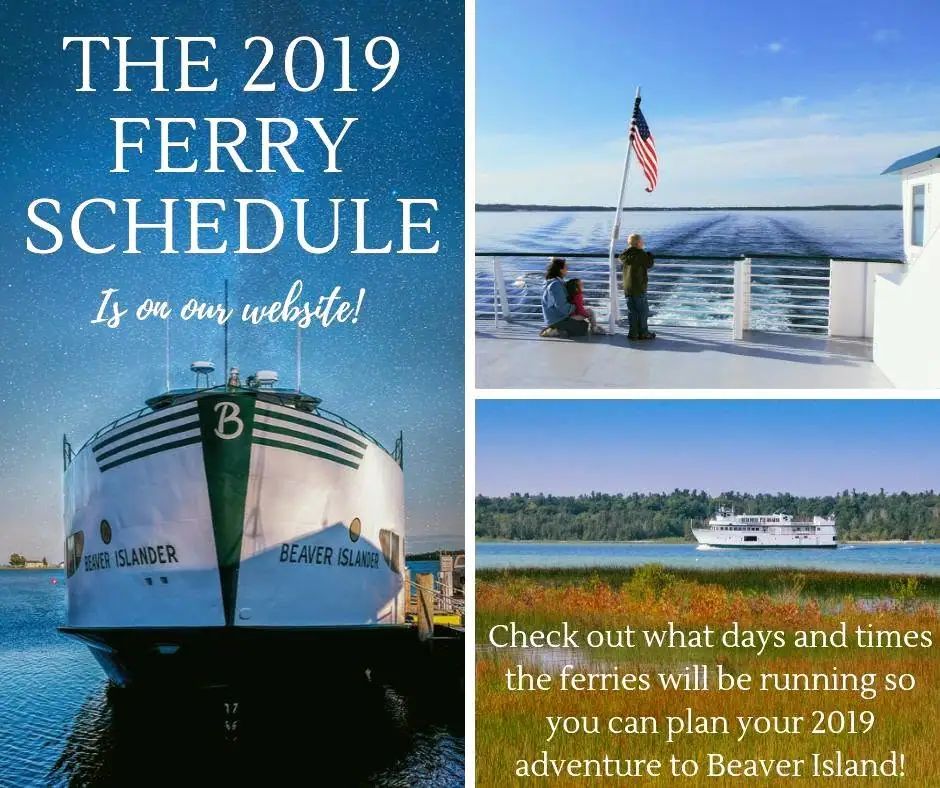 THE 2019 FERRY SCHEDULE

Is on our website!

B

BEAVER ISLANDER

BEAVER ISLANDER

Check out what days and times the ferries will be running so you can plan your 2019 adventure to Beaver Island!